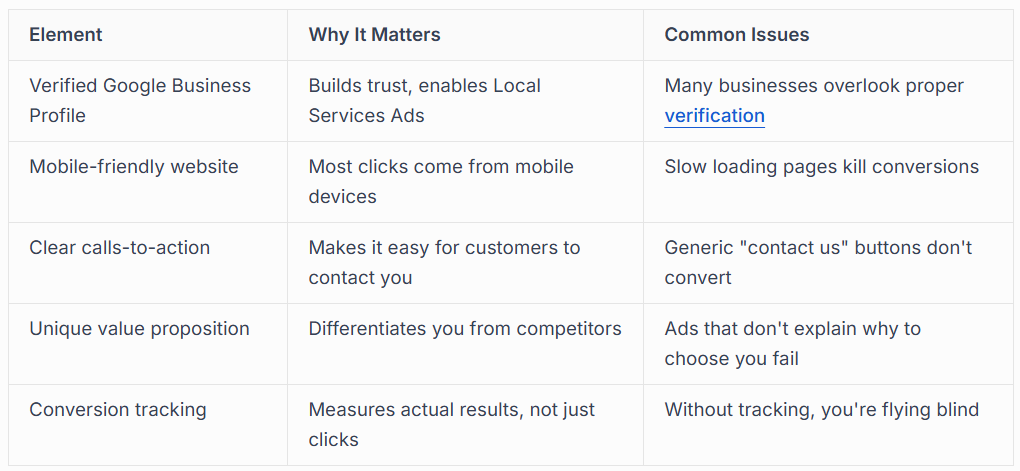 | Element | Why It Matters | Common Issues |
|---|---|---|
| Verified Google Business Profile | Builds trust, enables Local Services Ads | Many businesses overlook proper verification |
| Mobile-friendly website | Most clicks come from mobile devices | Slow loading pages kill conversions |
| Clear calls-to-action | Makes it easy for customers to contact you | Generic "contact us" buttons don't convert |
| Unique value proposition | Differentiates you from competitors | Ads that don't explain why to choose you fail |
| Conversion tracking | Measures actual results, not just clicks | Without tracking, you're flying blind |